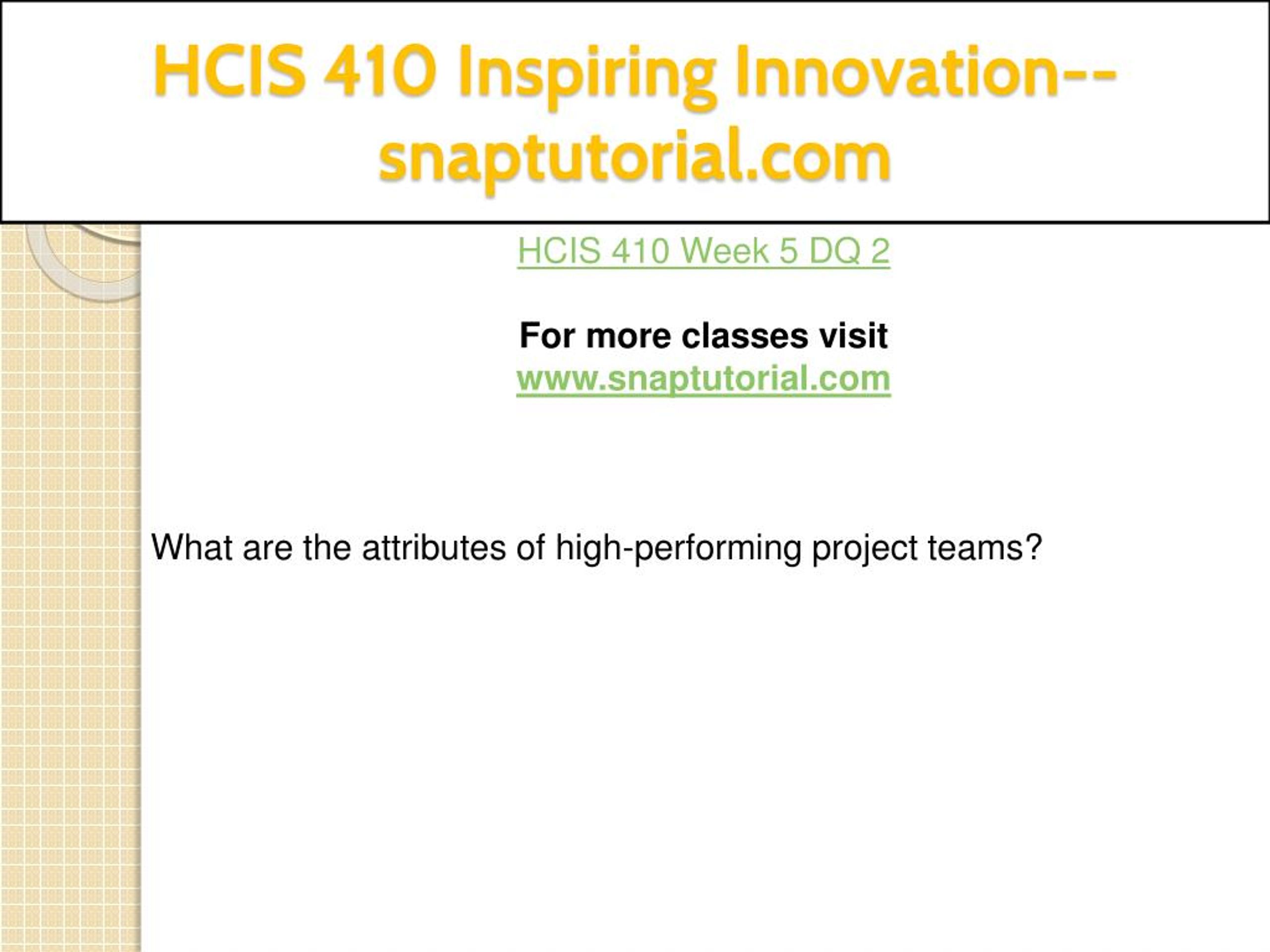 HCIS 410 Inspiring Innovation--snaptutorial.com

HCIS 410 Week 5 DQ 2

For more classes visit
www.snaptutorial.com

What are the attributes of high-performing project teams?